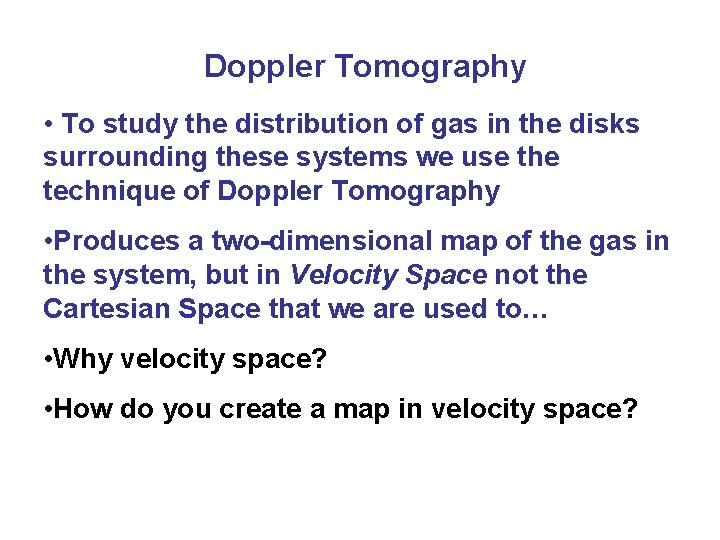 Doppler Tomography

• To study the distribution of gas in the disks surrounding these systems we use the technique of Doppler Tomography

•Produces a two-dimensional map of the gas in the system, but in Velocity Space not the Cartesian Space that we are used to…

•Why velocity space?

•How do you create a map in velocity space?